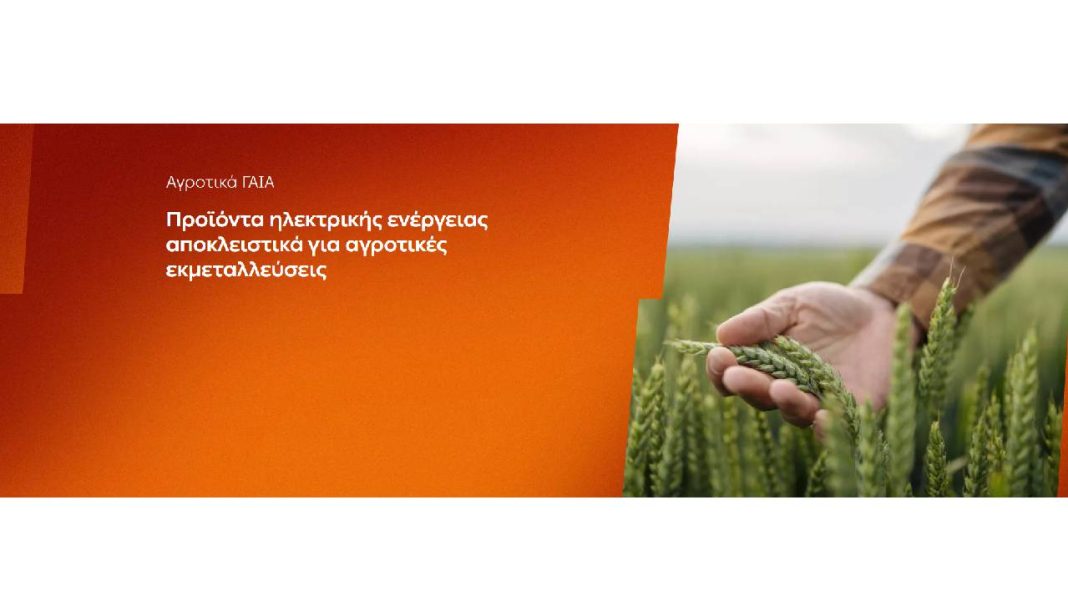 Αγροτικά ΓΑΙΑ

Προϊόντα ηλεκτρικής ενέργειας αποκλειστικά για αγροτικές εκμεταλλεύσεις